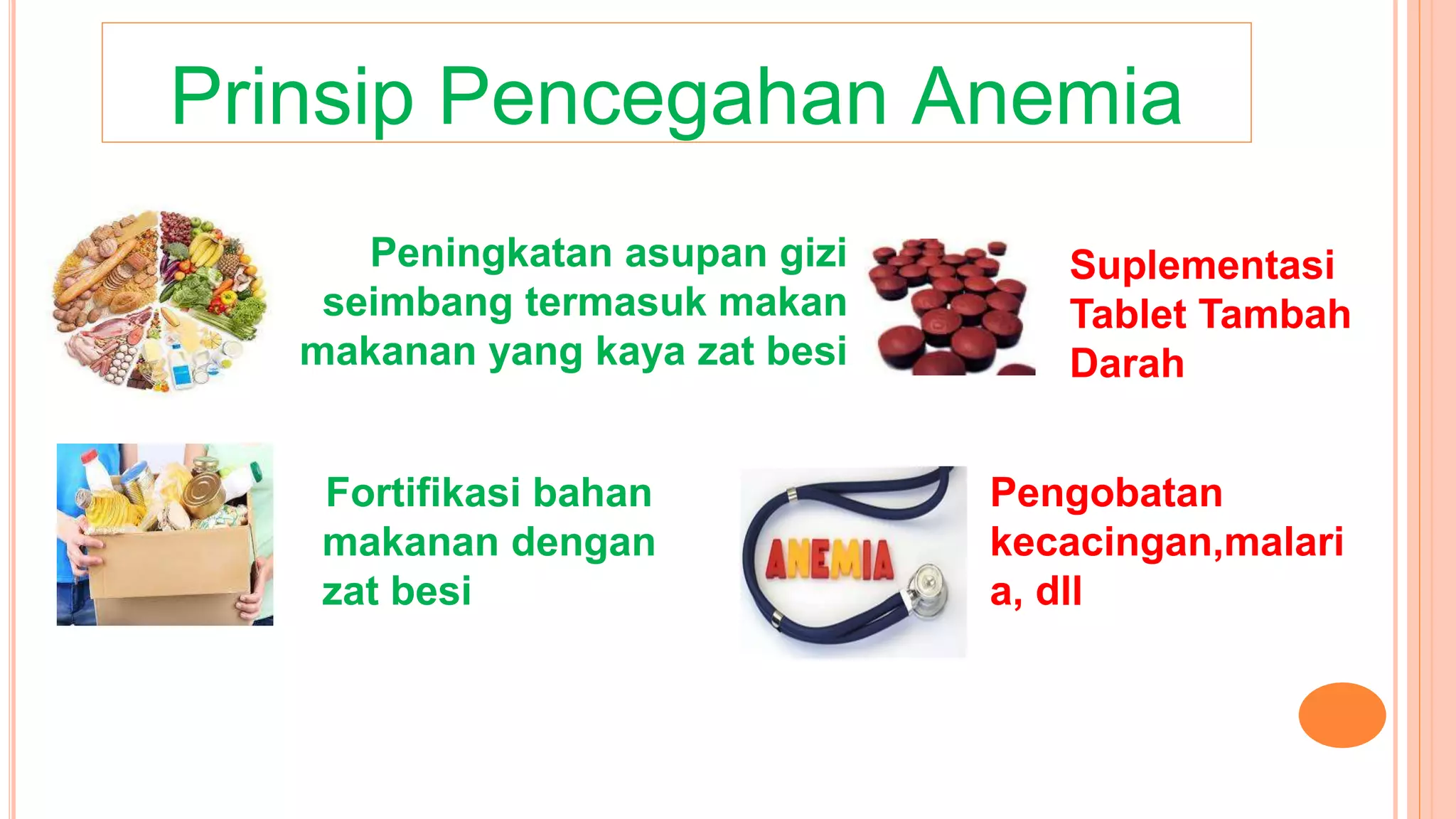 Prinsip Pencegahan Anemia

Peningkatan asupan gizi seimbang termasuk makan makanan yang kaya zat besi

Suplementasi Tablet Tambah Darah

Fortifikasi bahan makanan dengan zat besi

ANEMIA

Pengobatan kecacingan,malaria, dll